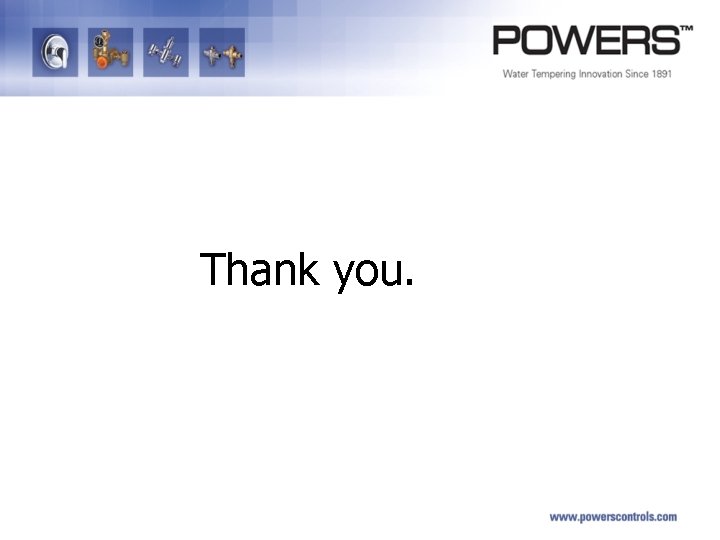 POWERS™
Water Tempering Innovation Since 1891

Thank you.

www.powerscontrols.com